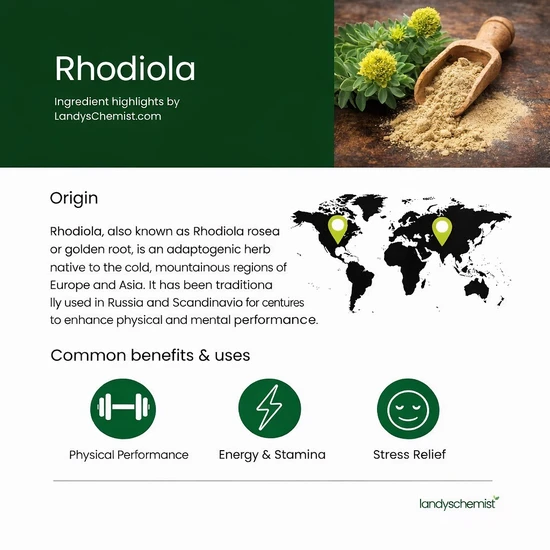 Rhodiola

Ingredient highlights by LandysChemist.com

Origin

Rhodiola, also known as Rhodiola rosea or golden root, is an adaptogenic herb native to the cold, mountainous regions of Europe and Asia. It has been traditiona lly used in Russia and Scandinavio for centures to enhance physical and mental performance.

Common benefits & uses

Physical Performance

Energy & Stamina

Stress Relief

landyschemist